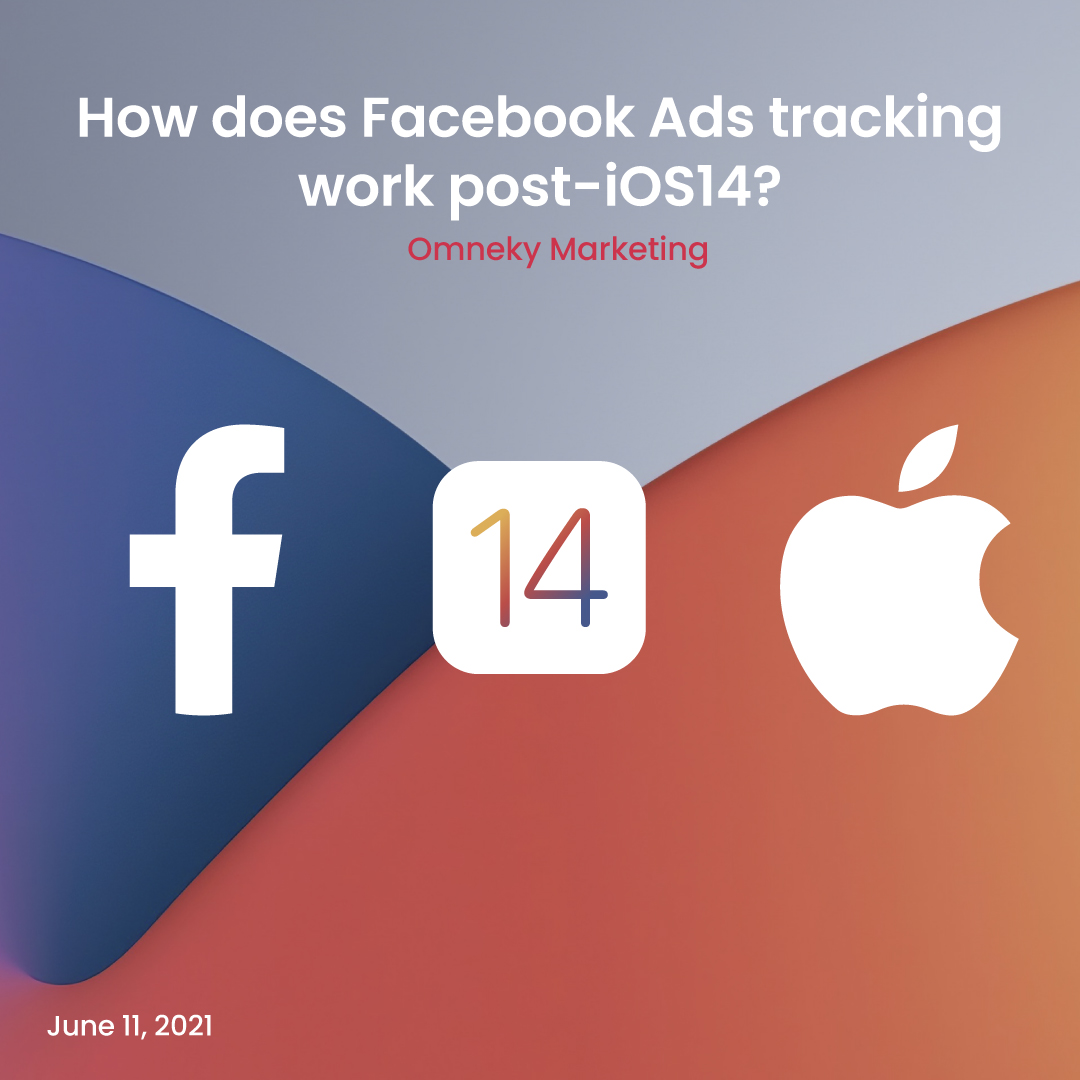 How does Facebook Ads tracking work post-iOS14?

Omneky Marketing

f

14

June 11, 2021